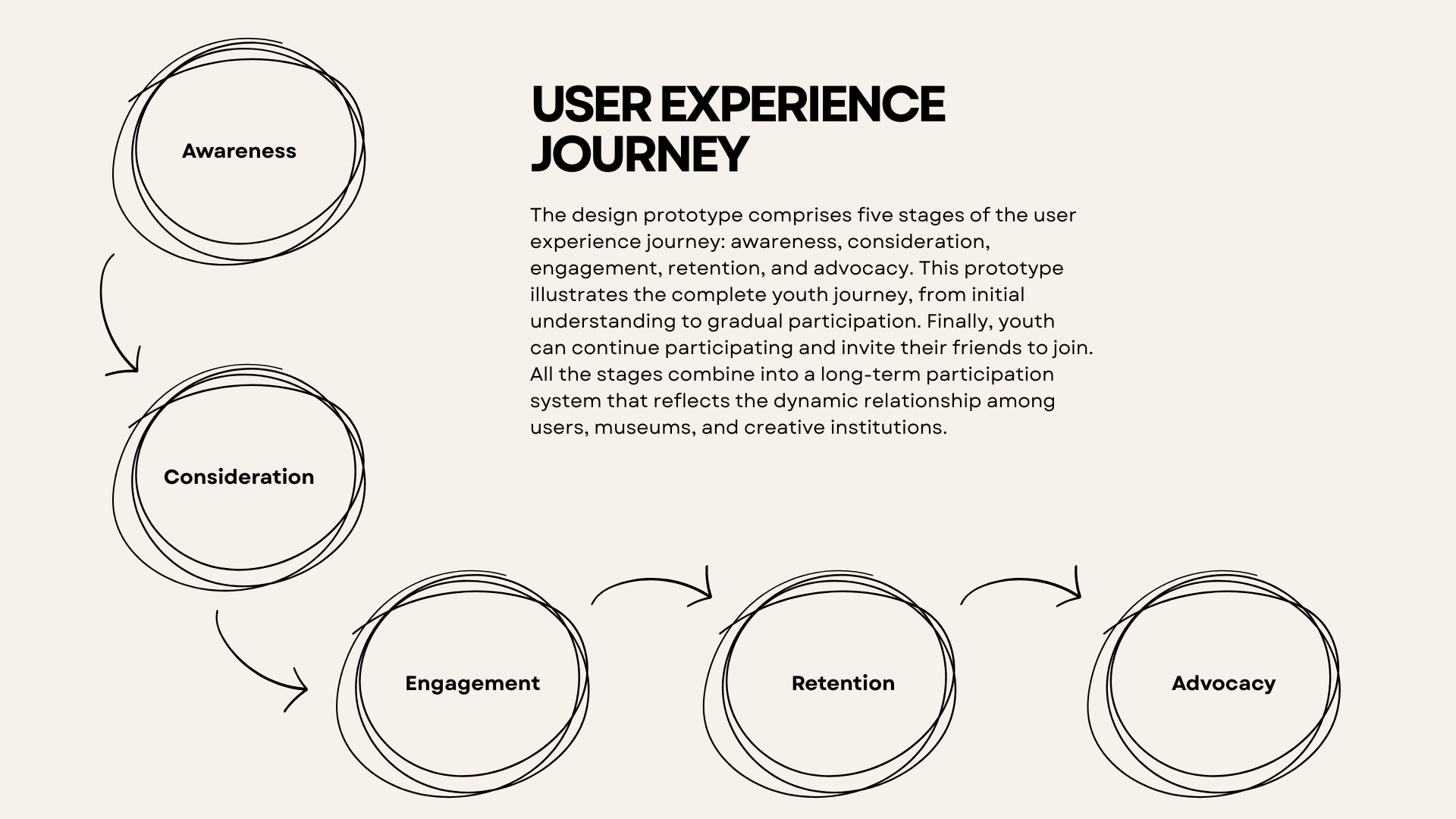 USER EXPERIENCE JOURNEY

The design prototype comprises five stages of the user experience journey: awareness, consideration, engagement, retention, and advocacy. This prototype illustrates the complete youth journey, from initial understanding to gradual participation. Finally, youth can continue participating and invite their friends to join. All the stages combine into a long-term participation system that reflects the dynamic relationship among users, museums, and creative institutions.

Awareness

Consideration

Engagement

Retention

Advocacy